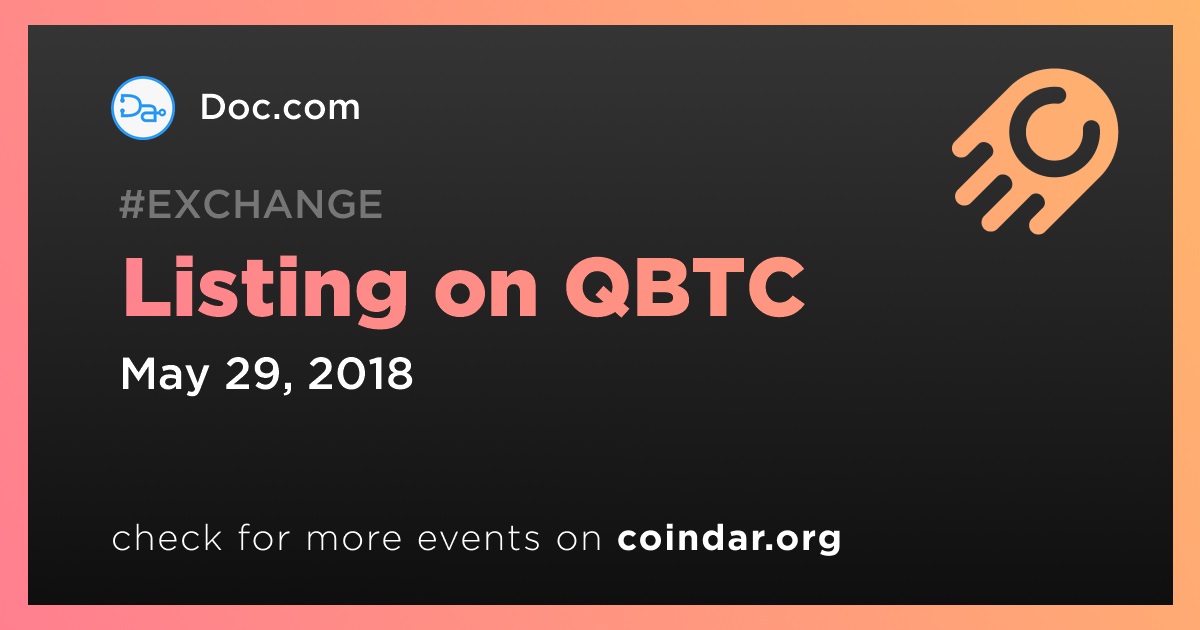 Doc.com

#EXCHANGE

Listing on QBTC

May 29, 2018

check for more events on coindar.org